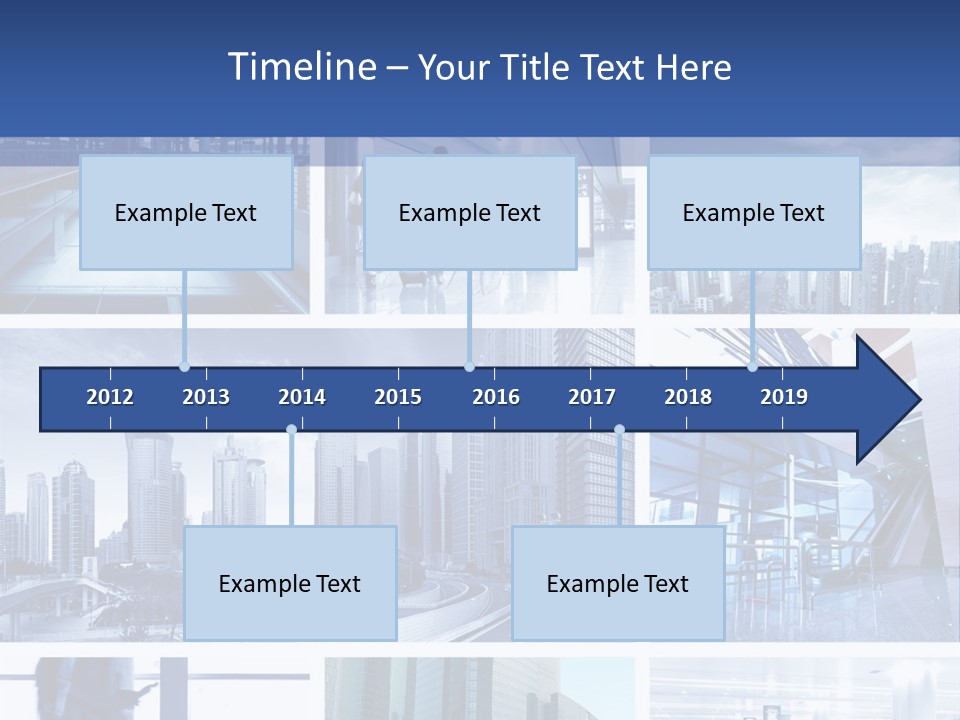 Timeline – Your Title Text Here

Example Text

Example Text

Example Text

2012
2013
2014
2015
2016
2017
2018
2019

Example Text

Example Text